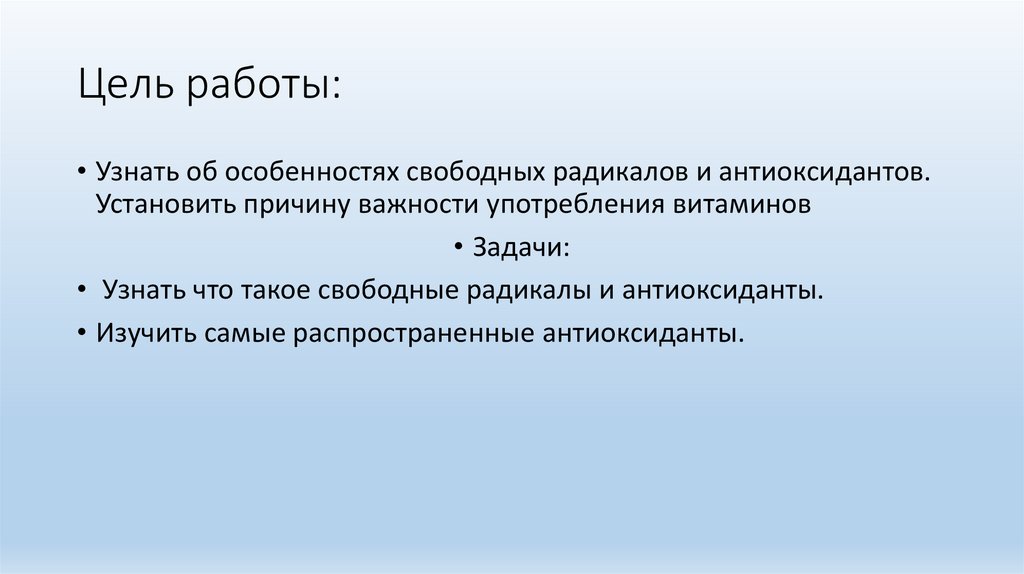 Цель работы:

• Узнать об особенностях свободных радикалов и антиоксидантов. Установить причину важности употребления витаминов

• Задачи:

• Узнать что такое свободные радикалы и антиоксиданты.

• Изучить самые распространенные антиоксиданты.